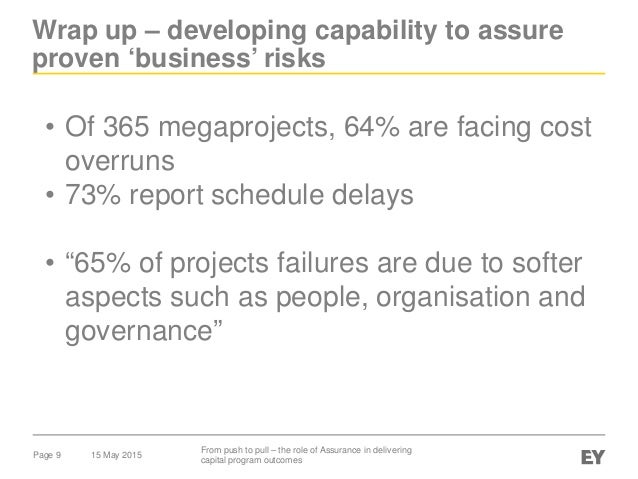 Wrap up – developing capability to assure proven ‘business’ risks

• Of 365 megaprojects, 64% are facing cost overruns
• 73% report schedule delays

• “65% of projects failures are due to softer aspects such as people, organisation and governance”

Page 9 15 May 2015 From push to pull – the role of Assurance in delivering capital program outcomes EY